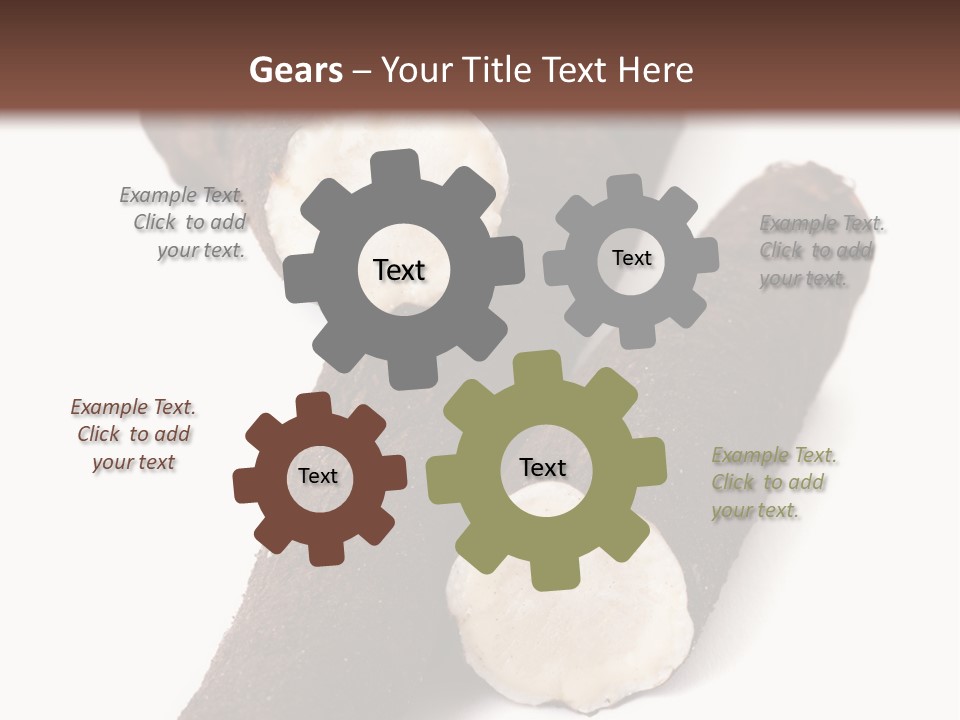 Gears – Your Title Text Here

Example Text. Click to add your text.

Text

Text

Example Text. Click to add your text.

Example Text. Click to add your text

Text

Text

Example Text. Click to add your text.